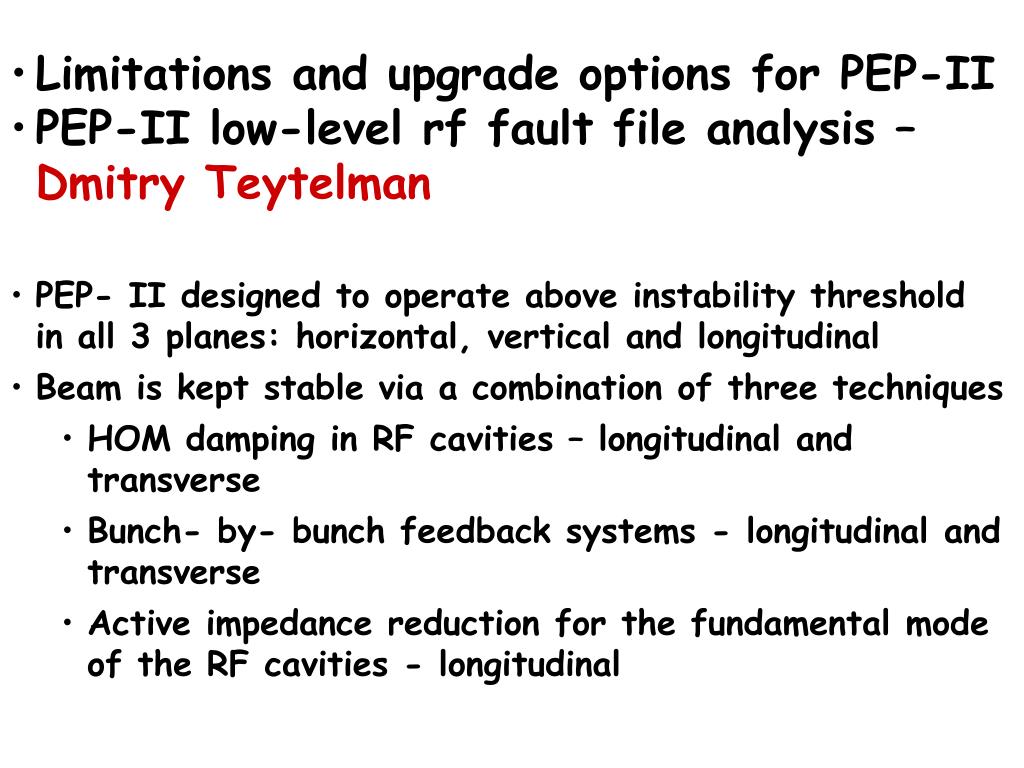 • Limitations and upgrade options for PEP-II
• PEP-II low-level rf fault file analysis – Dmitry Teytelman

• PEP- II designed to operate above instability threshold in all 3 planes: horizontal, vertical and longitudinal
• Beam is kept stable via a combination of three techniques
  • HOM damping in RF cavities – longitudinal and transverse
  • Bunch- by- bunch feedback systems - longitudinal and transverse
  • Active impedance reduction for the fundamental mode of the RF cavities - longitudinal